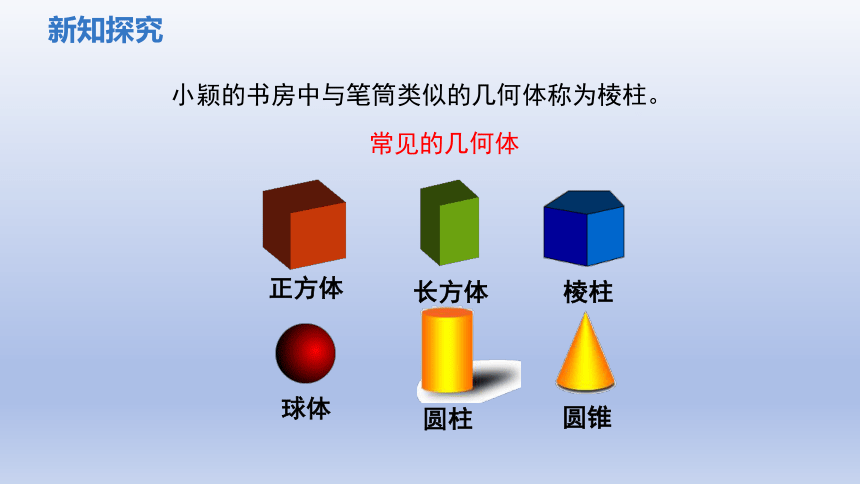 新知探究

小颖的书房中与笔筒类似的几何体称为棱柱。

常见的几何体

正方体

长方体

棱柱

球体

圆柱

圆锥